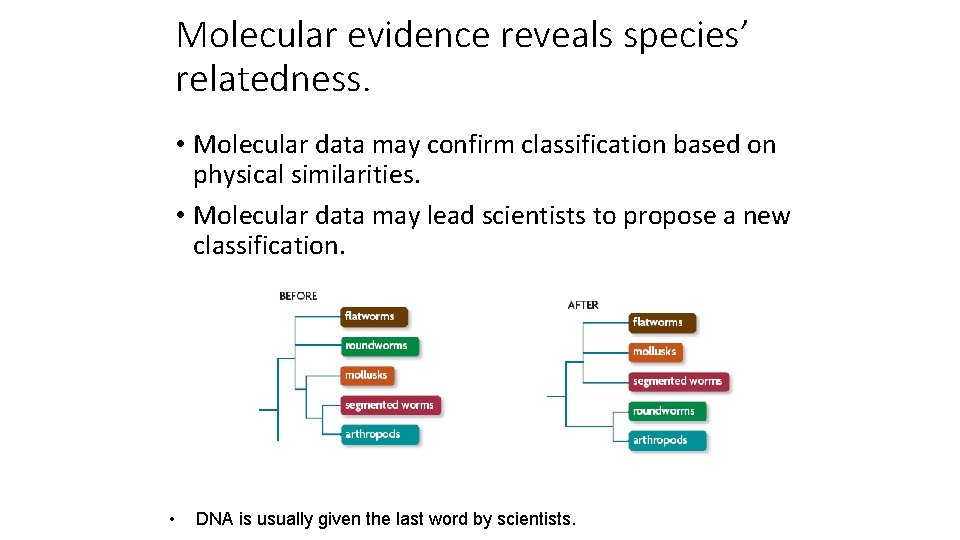 Molecular evidence reveals species' relatedness.

• Molecular data may confirm classification based on physical similarities.

• Molecular data may lead scientists to propose a new classification.

BEFORE

flatworms

roundworms

mollusks

segmented worms

arthropods

AFTER

flatworms

mollusks

segmented worms

roundworms

arthropods

• DNA is usually given the last word by scientists.